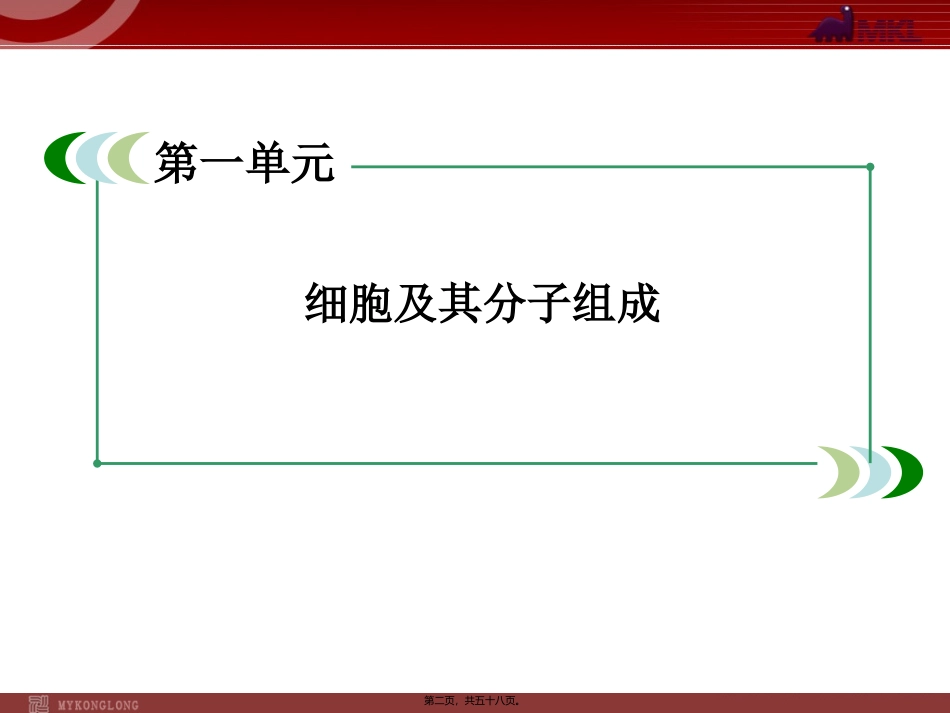 MKL

第一单元

细胞及其分子组成

MYKONGLONG

第二页，共五十八页。